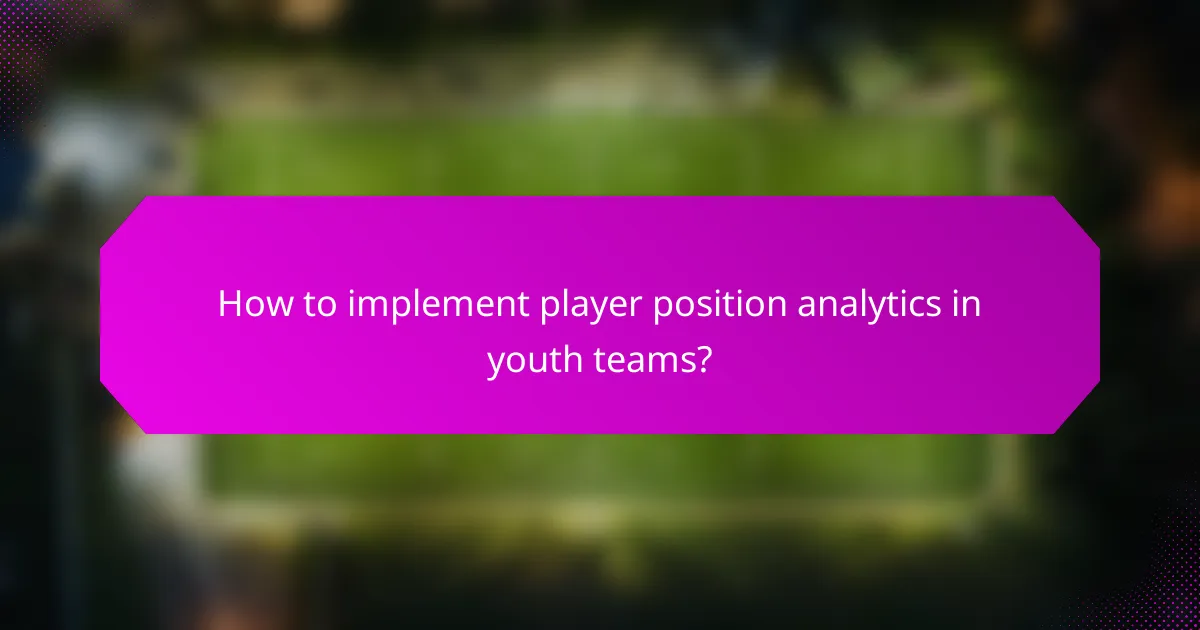 How to implement player position analytics in youth teams?